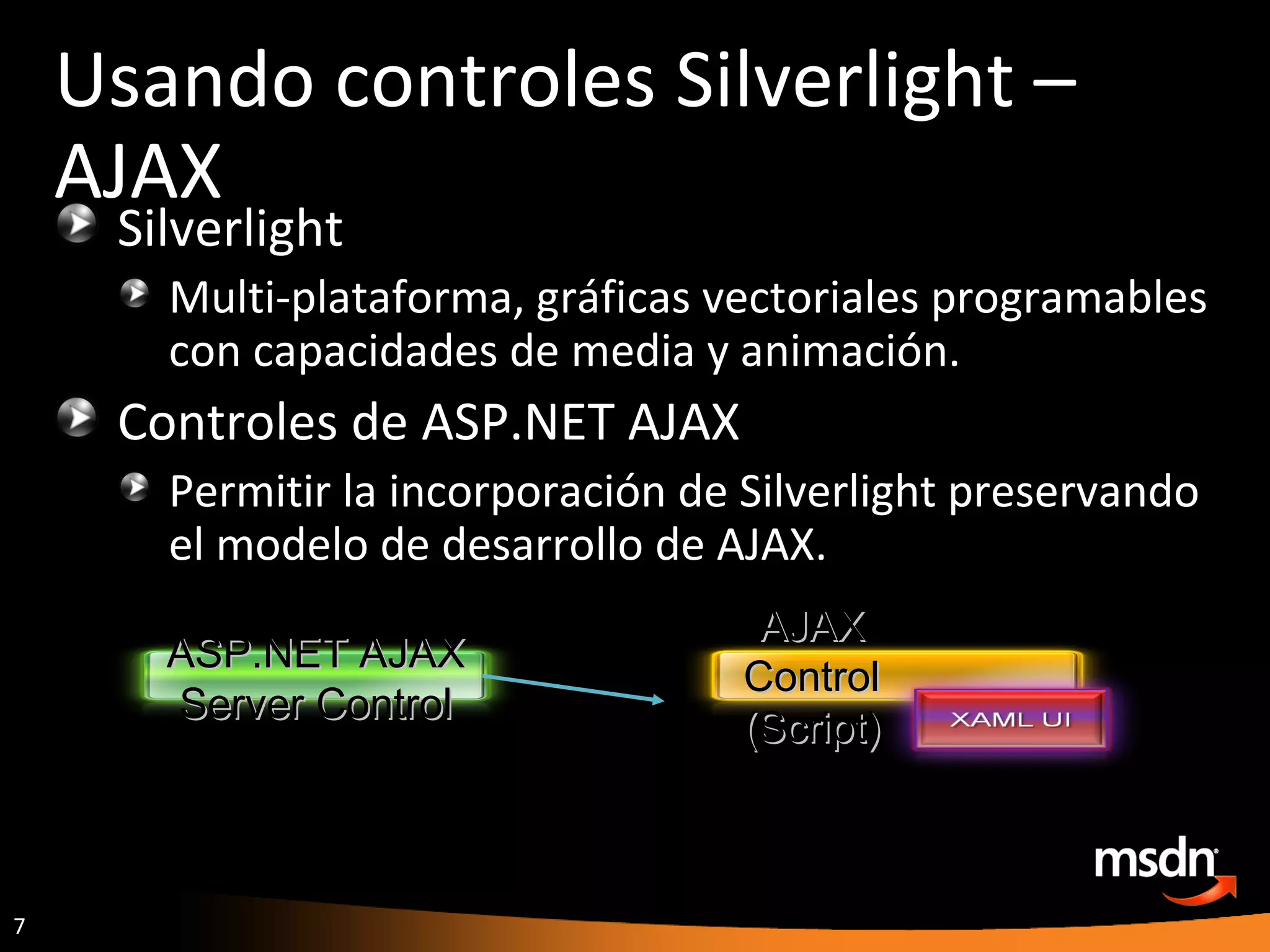 Usando controles Silverlight – AJAX

Silverlight

Multi-plataforma, gráficas vectoriales programables con capacidades de media y animación.

Controles de ASP.NET AJAX

Permitir la incorporación de Silverlight preservando el modelo de desarrollo de AJAX.

ASP.NET AJAX Server Control

AJAX Control (Script)

XAML UI

msdn

7